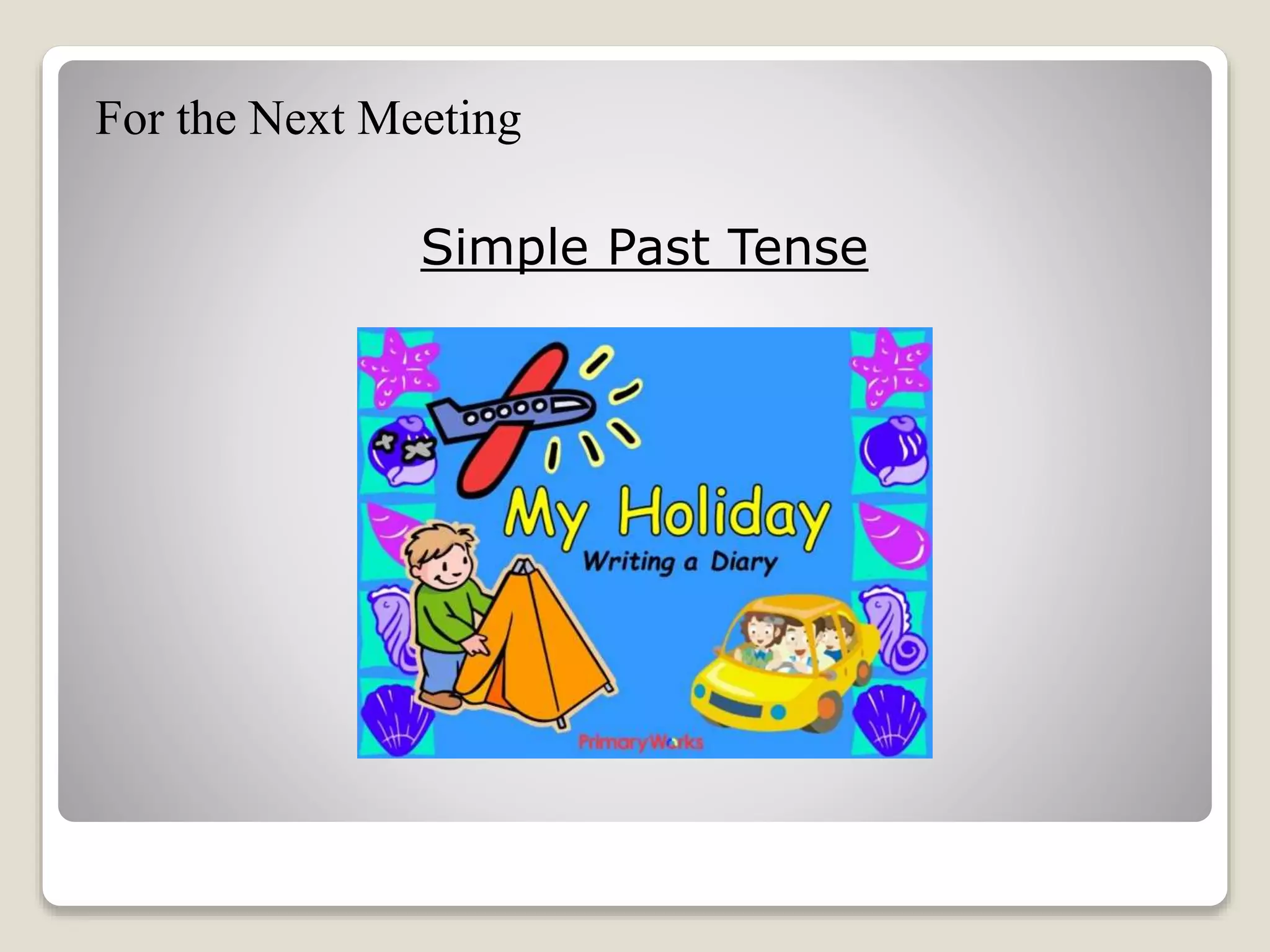 For the Next Meeting

Simple Past Tense

My Holiday
Writing a Diary

PrimaryWorks